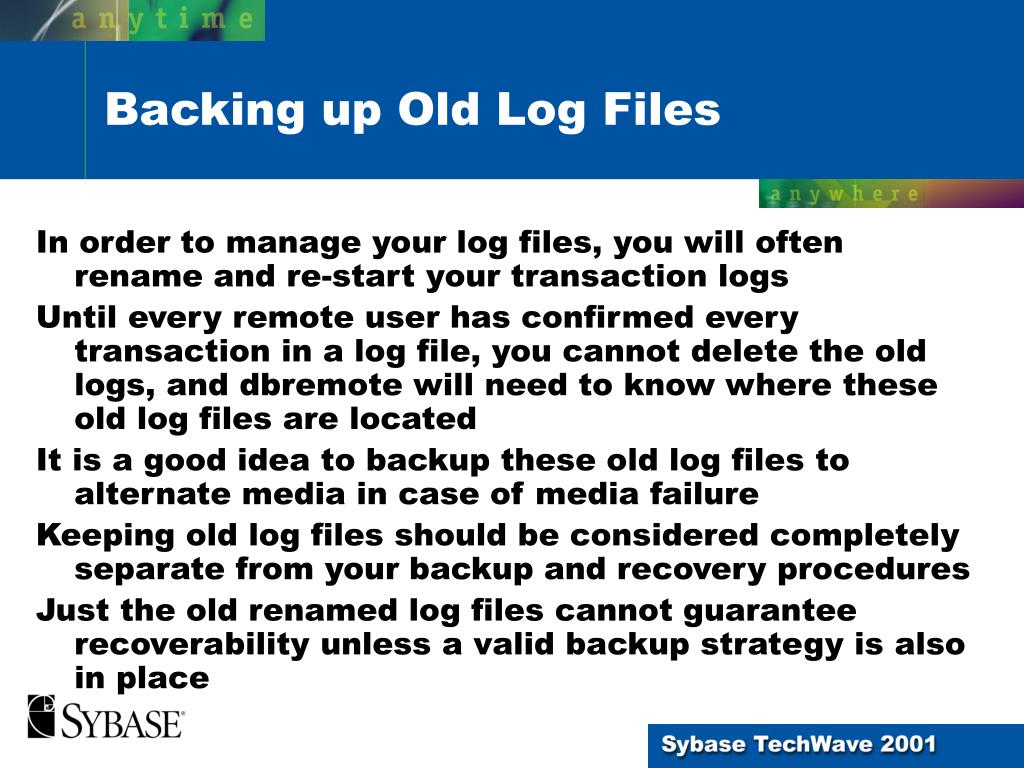 anytime

Backing up Old Log Files

anywhere

In order to manage your log files, you will often rename and re-start your transaction logs

Until every remote user has confirmed every transaction in a log file, you cannot delete the old logs, and dbremote will need to know where these old log files are located

It is a good idea to backup these old log files to alternate media in case of media failure

Keeping old log files should be considered completely separate from your backup and recovery procedures

Just the old renamed log files cannot guarantee recoverability unless a valid backup strategy is also in place

SYBASE

Sybase TechWave 2001